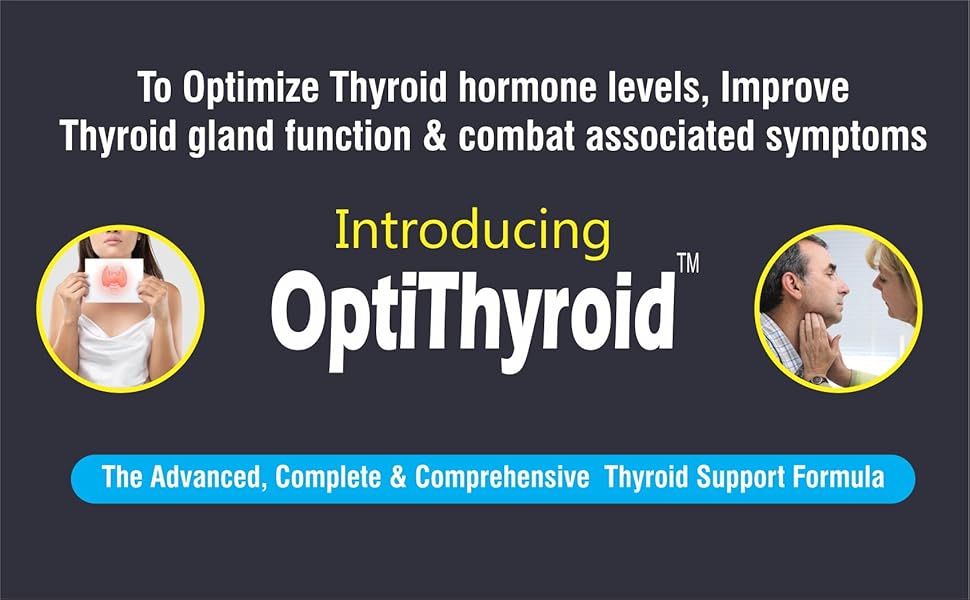 To Optimize Thyroid hormone levels, Improve Thyroid gland function & combat associated symptoms

Introducing

OptiThyroid™

The Advanced, Complete & Comprehensive Thyroid Support Formula